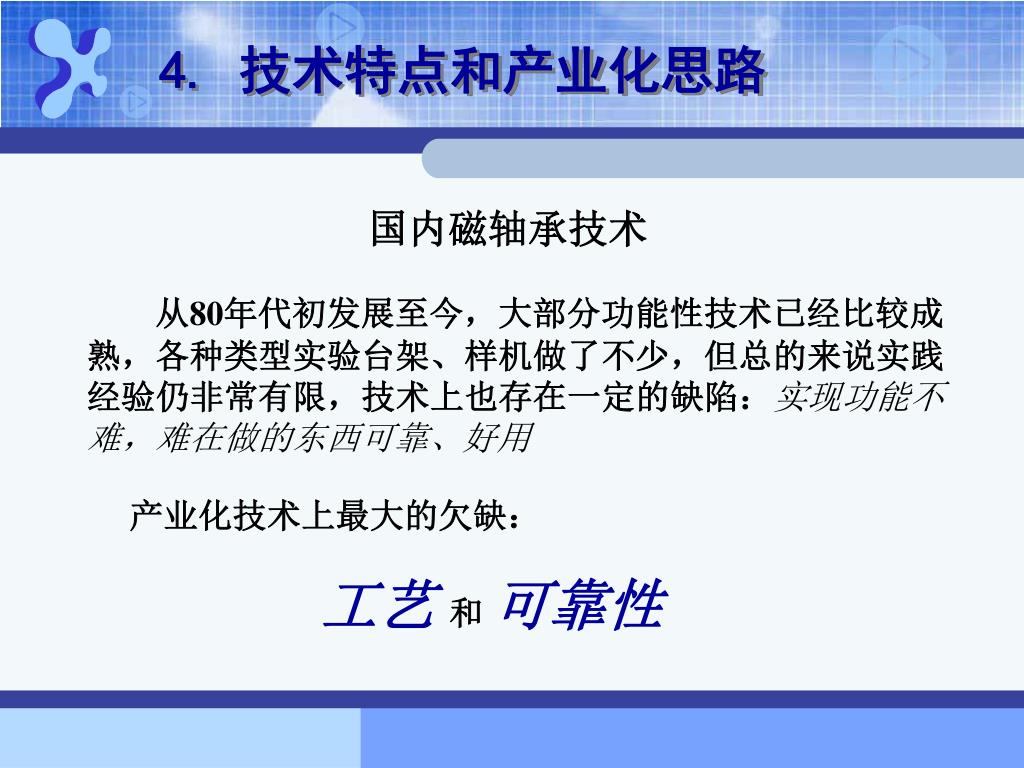 4. 技术特点和产业化思路

国内磁轴承技术

从80年代初发展至今，大部分功能性技术已经比较成熟，各种类型实验台架、样机做了不少，但总的来说实践经验仍非常有限，技术上也存在一定的缺陷：实现功能不难，难在做的东西可靠、好用

产业化技术上最大的欠缺：

工艺 和 可靠性